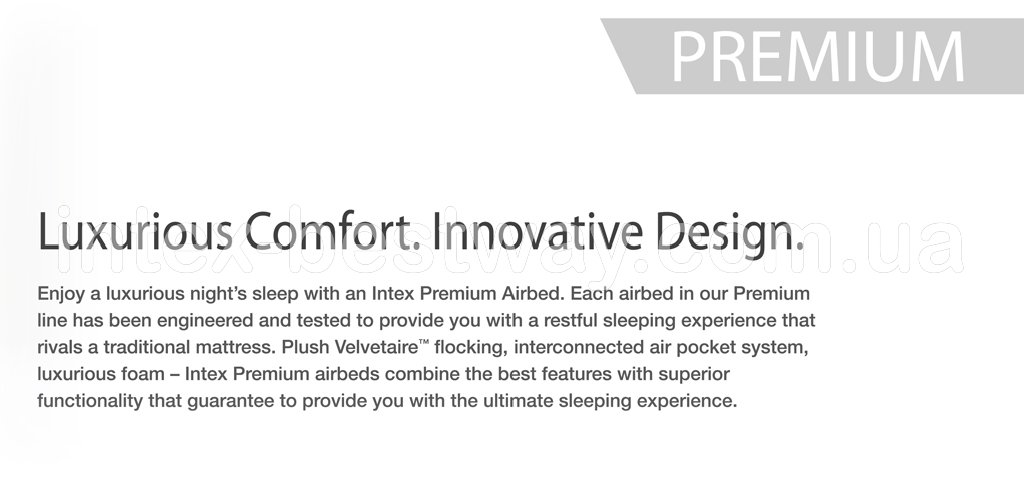 PREMIUM

Luxurious Comfort. Innovative Design.

intex-bestway.com.ua

Enjoy a luxurious night's sleep with an Intex Premium Airbed. Each airbed in our Premium line has been engineered and tested to provide you with a restful sleeping experience that rivals a traditional mattress. Plush Velvetaire™ flocking, interconnected air pocket system, luxurious foam – Intex Premium airbeds combine the best features with superior functionality that guarantee to provide you with the ultimate sleeping experience.